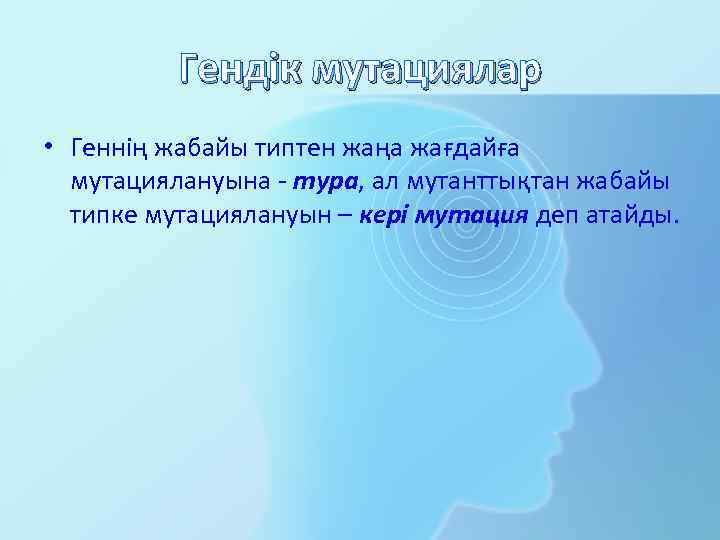 Гендік мутациялар

• Геннің жабайы типтен жаңа жағдайға мутациялануына - тура, ал мутанттықтан жабайы типке мутациялануын – кері мутация деп атайды.